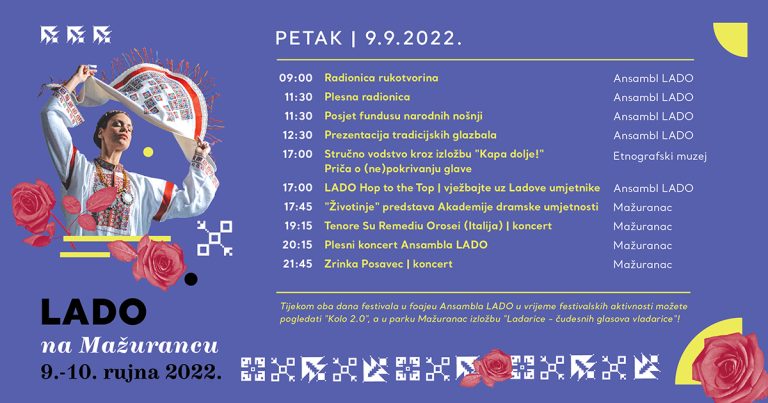 PETAK | 9.9.2022.

| | | |
|---|---|---|
| 09:00 | Radionica rukotvorina | Ansambl LADO |
| 11:30 | Plesna radionica | Ansambl LADO |
| 11:30 | Posjet fundusu narodnih nošnji | Ansambl LADO |
| 12:30 | Prezentacija tradicijskih glazbala | Ansambl LADO |
| 17:00 | Stručno vodstvo kroz izložbu "Kapa dolje!" Priča o (ne)pokrivanju glave | Etnografski muzej |
| 17:00 | LADO Hop to the Top \| vježbajte uz Ladove umjetnike | Ansambl LADO |
| 17:45 | "Životinje" predstava Akademije dramske umjetnosti | Mažuranac |
| 19:15 | Tenore Su Remediu Orosei (Italija) \| koncert | Mažuranac |
| 20:15 | Plesni koncert Ansambla LADO | Mažuranac |
| 21:45 | Zrinka Posavec \| koncert | Mažuranac |

Tijekom oba dana festivala u foajeu Ansambla LADO u vrijeme festivalskih aktivnosti možete pogledati "Kolo 2.0", a u parku Mažuranac izložbu "Ladarice – čudesnih glasova vladarice"!

LADO
na Mažurancu
9.-10. rujna 2022.